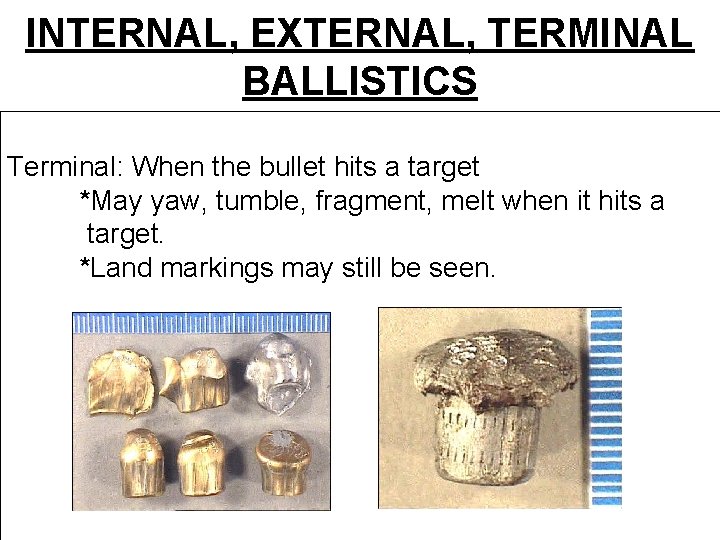 INTERNAL, EXTERNAL, TERMINAL BALLISTICS

Terminal: When the bullet hits a target

*May yaw, tumble, fragment, melt when it hits a target.

*Land markings may still be seen.